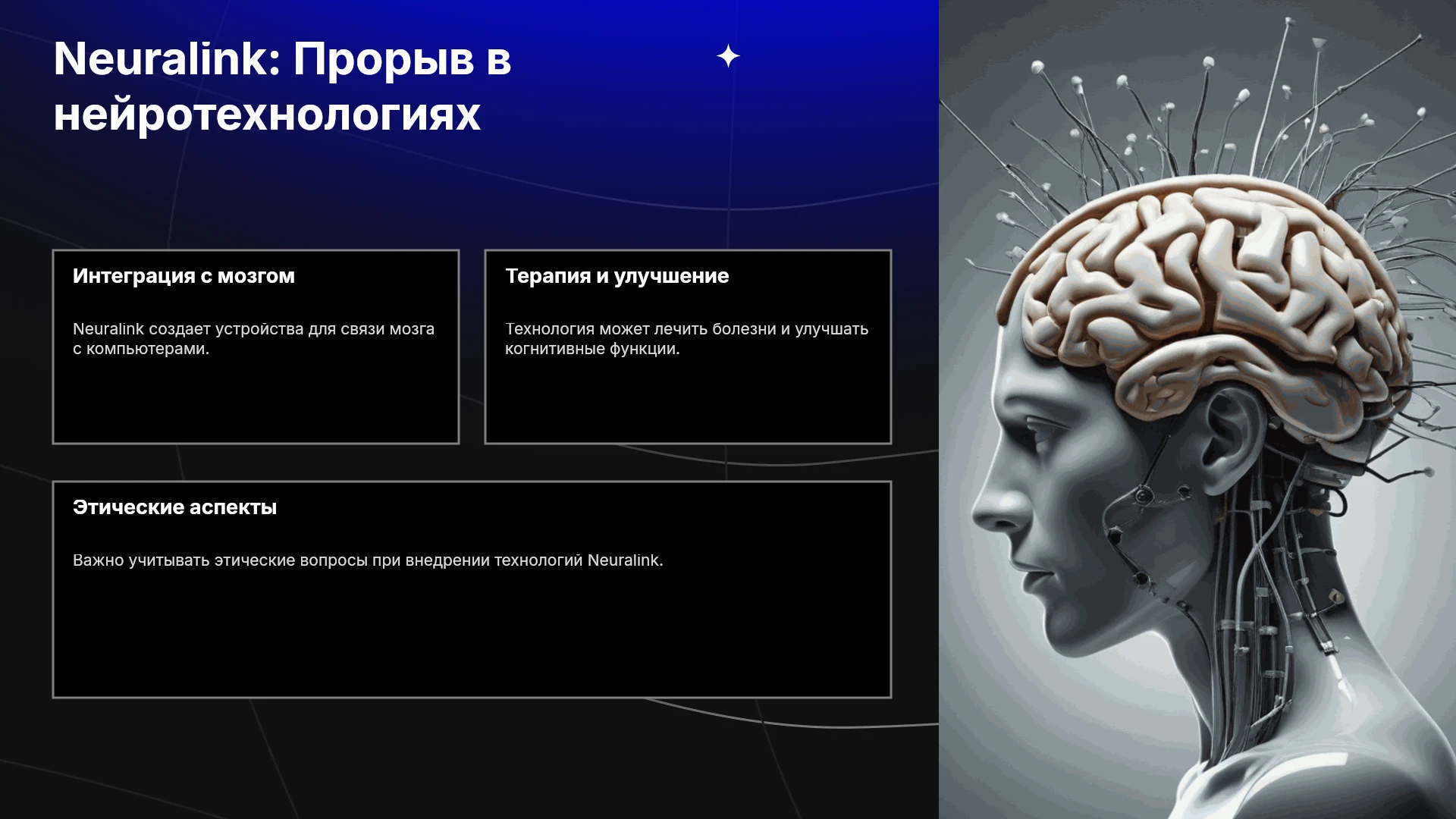 Neuralink: Прорыв в нейротехнологиях

Интеграция с мозгом

Neuralink создает устройства для связи мозга с компьютерами.

Терапия и улучшение

Технология может лечить болезни и улучшать когнитивные функции.

Этические аспекты

Важно учитывать этические вопросы при внедрении технологий Neuralink.